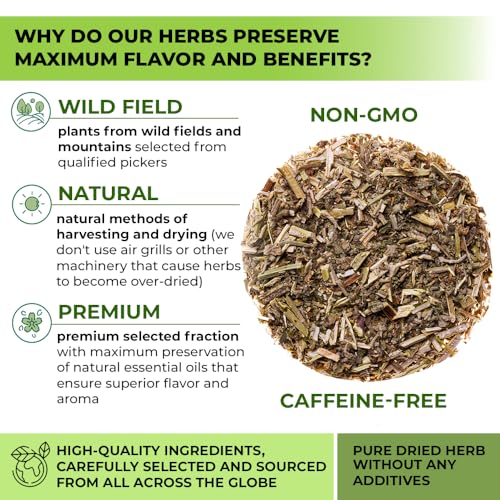 WHY DO OUR HERBS PRESERVE MAXIMUM FLAVOR AND BENEFITS?

WILD FIELD

plants from wild fields and mountains selected from qualified pickers

NATURAL

natural methods of harvesting and drying (we don't use air grills or other machinery that cause herbs to become over-dried)

PREMIUM

premium selected fraction with maximum preservation of natural essential oils that ensure superior flavor and aroma

NON-GMO

CAFFEINE-FREE

HIGH-QUALITY INGREDIENTS, CAREFULLY SELECTED AND SOURCED FROM ALL ACROSS THE GLOBE

PURE DRIED HERB WITHOUT ANY ADDITIVES